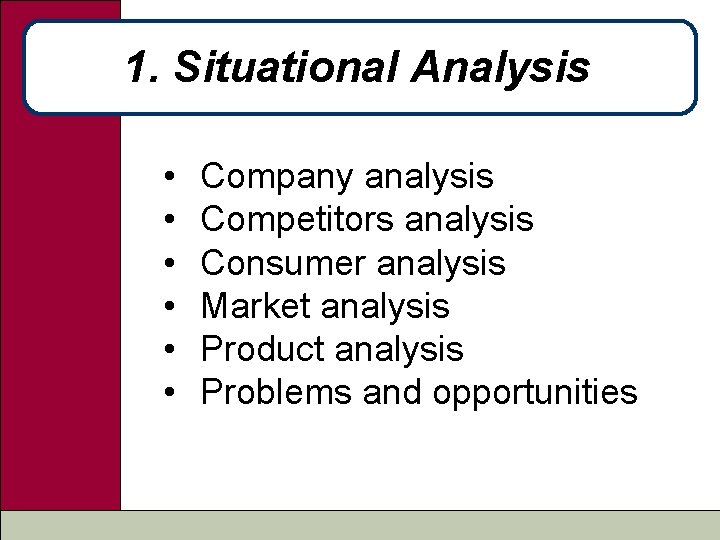 1. Situational Analysis

• Company analysis
• Competitors analysis
• Consumer analysis
• Market analysis
• Product analysis
• Problems and opportunities